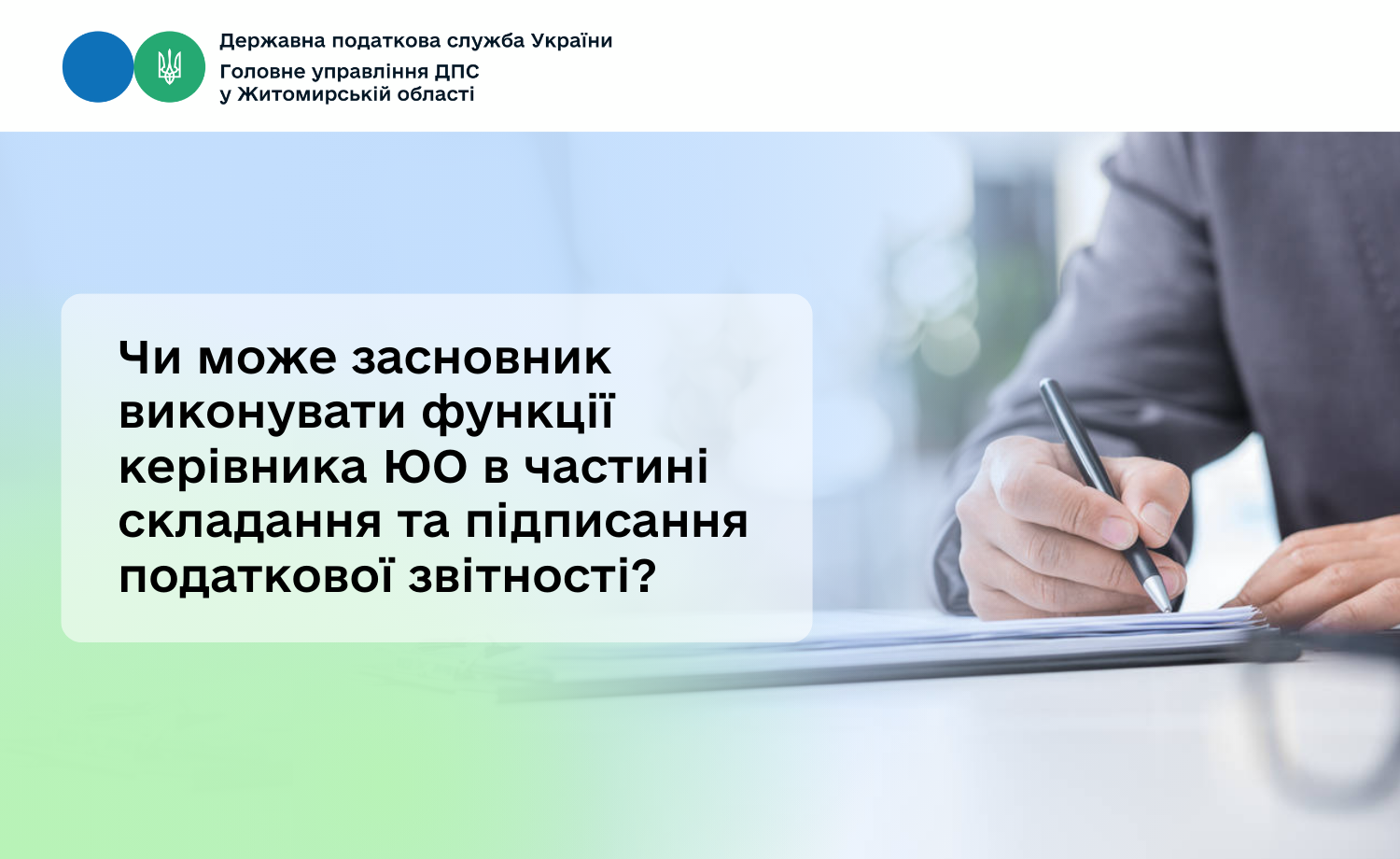 Державна податкова служба України
Головне управління ДПС у Житомирській області

Чи може засновник виконувати функції керівника ЮО в частині складання та підписання податкової звітності?